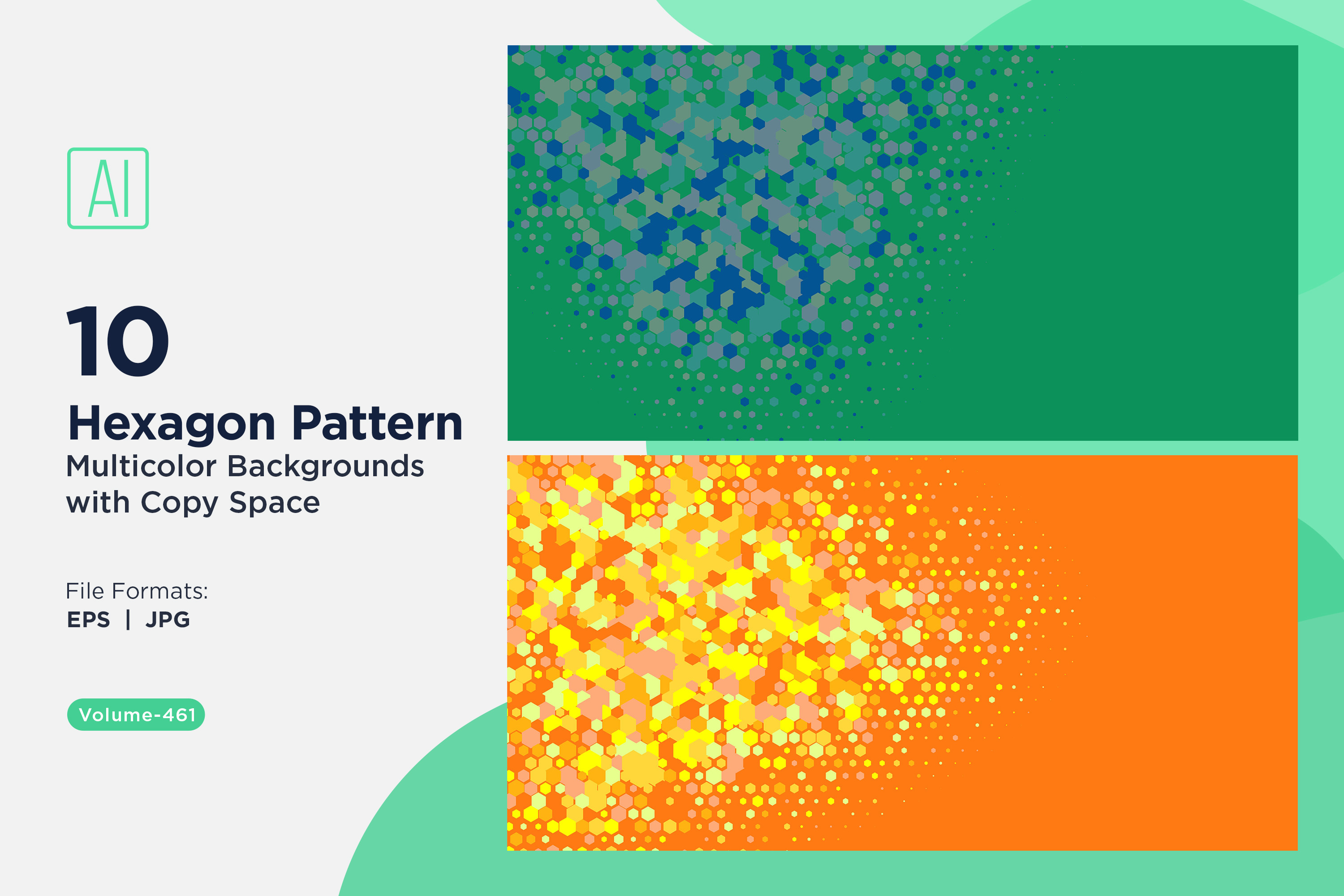 AI

10

Hexagon Pattern

Multicolor Backgrounds with Copy Space

File Formats:
EPS | JPG

Volume-461